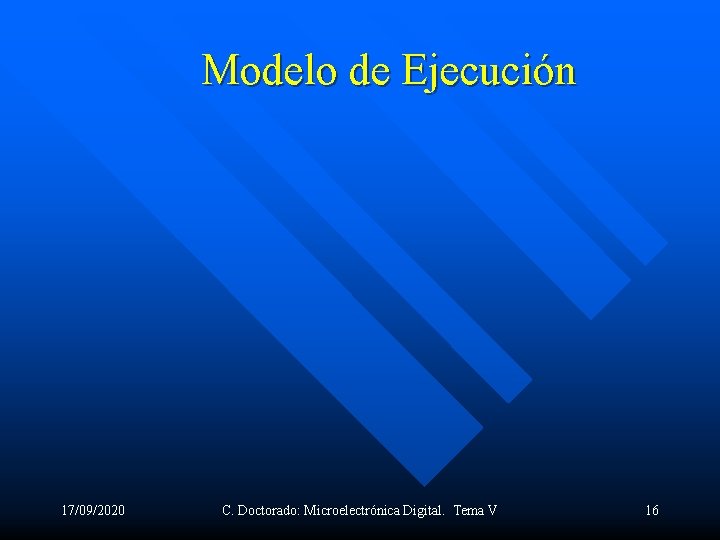 Modelo de Ejecución

17/09/2020

C. Doctorado: Microelectrónica Digital. Tema V

16